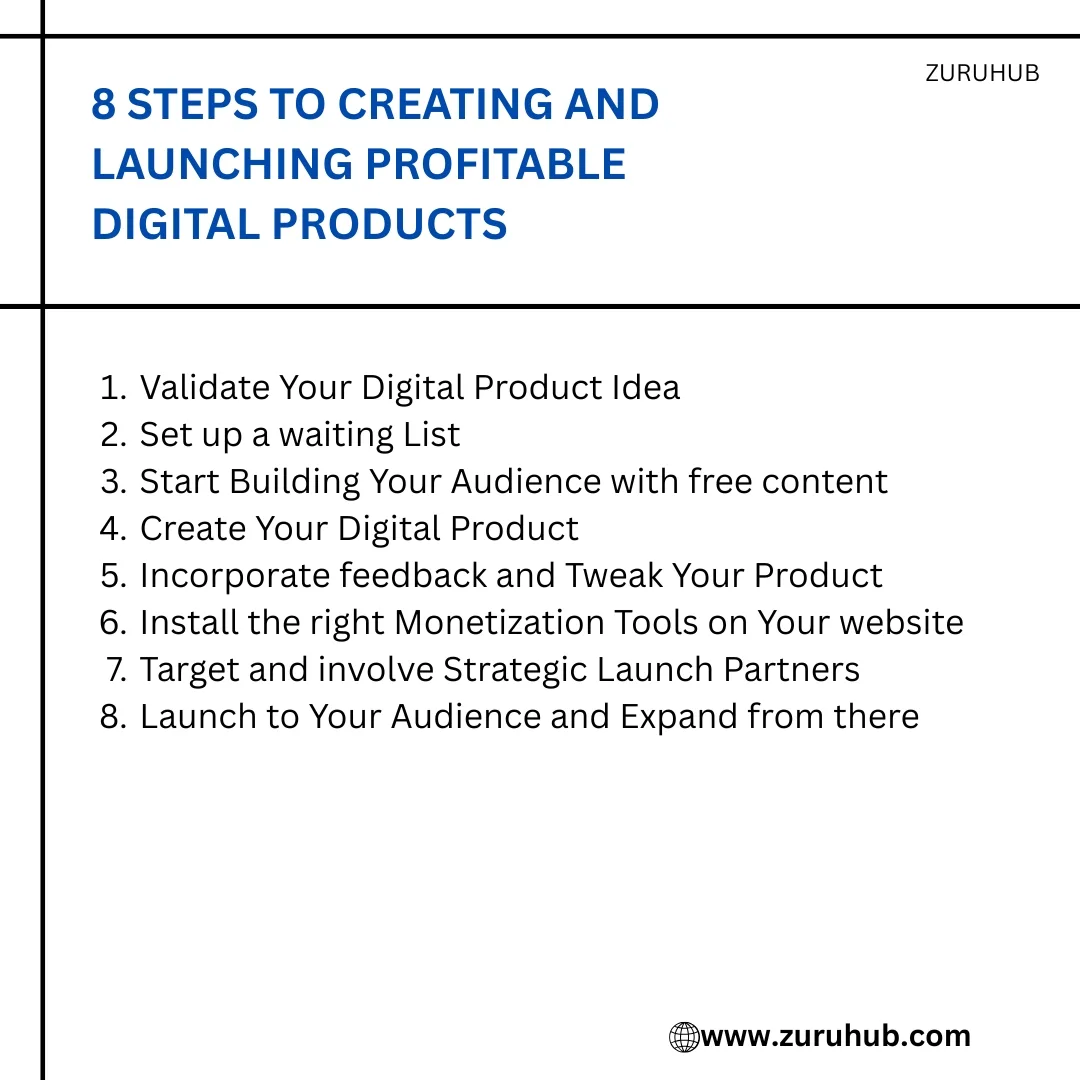 ZURUHUB

8 STEPS TO CREATING AND LAUNCHING PROFITABLE DIGITAL PRODUCTS

1. Validate Your Digital Product Idea
2. Set up a waiting List
3. Start Building Your Audience with free content
4. Create Your Digital Product
5. Incorporate feedback and Tweak Your Product
6. Install the right Monetization Tools on Your website
7. Target and involve Strategic Launch Partners
8. Launch to Your Audience and Expand from there

www.zuruhub.com